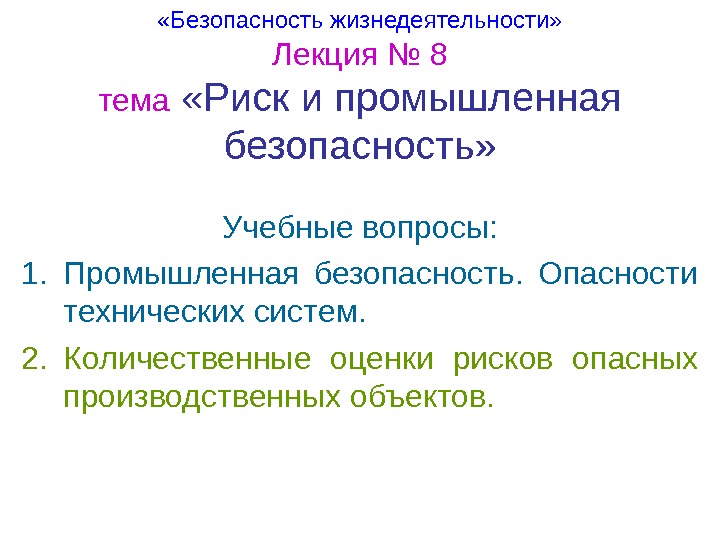 «Безопасность жизнедеятельности»
Лекция № 8
тема «Риск и промышленная безопасность»

Учебные вопросы:

1. Промышленная безопасность. Опасности технических систем.

2. Количественные оценки рисков опасных производственных объектов.